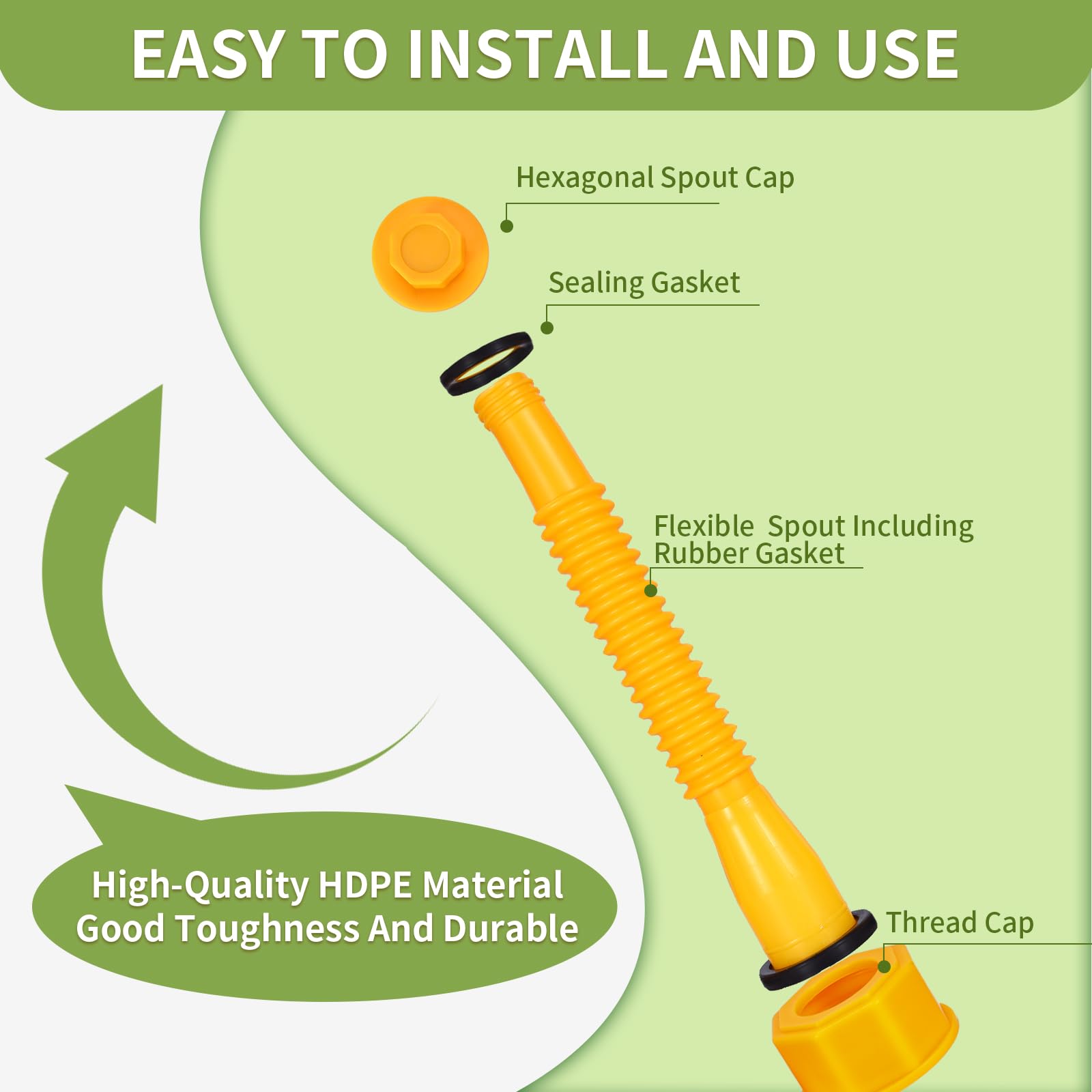 EASY TO INSTALL AND USE

Hexagonal Spout Cap

Sealing Gasket

Flexible  Spout Including Rubber Gasket

Thread Cap

High-Quality HDPE Material
Good Toughness And Durable